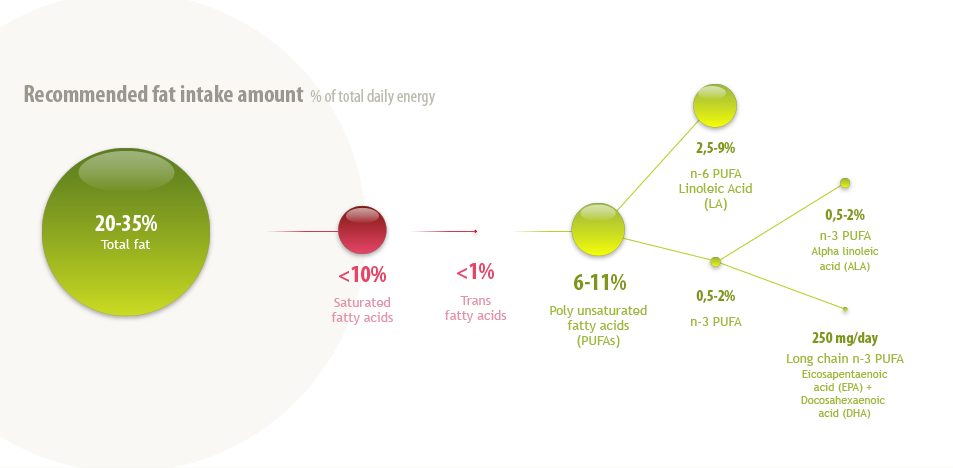 Recommended fat intake amount % of total daily energy

20-35%
Total fat

<10%
Saturated fatty acids

<1%
Trans fatty acids

6-11%
Poly unsaturated fatty acids (PUFAs)

2,5-9%
n-6 PUFA
Linoleic Acid (LA)

0,5-2%
n-3 PUFA

0,5-2%
n-3 PUFA
Alpha linoleic acid (ALA)

250 mg/day
Long chain n-3 PUFA
Eicosapentaenoic acid (EPA) + Docosahexaenoic acid (DHA)